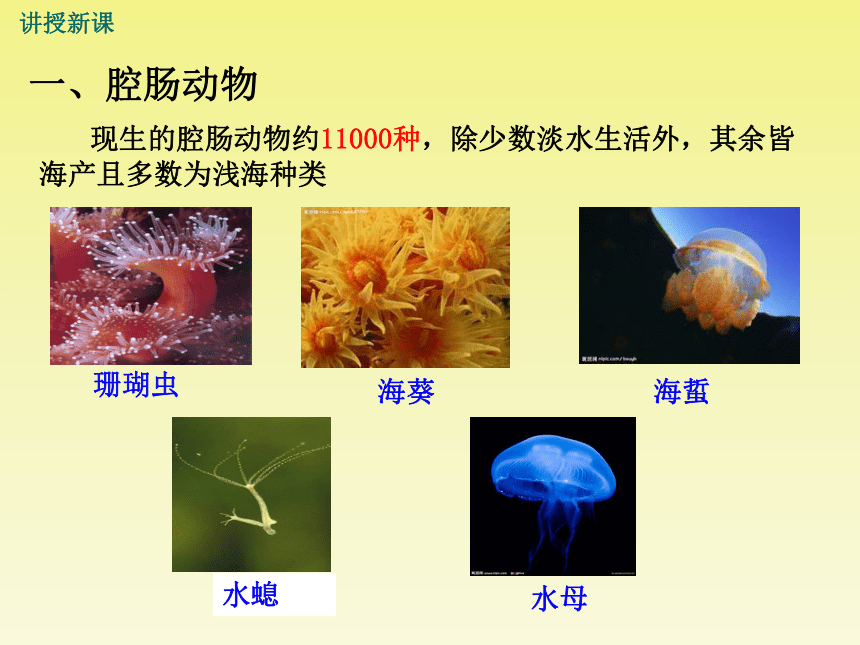 讲授新课

一、腔肠动物

现生的腔肠动物约11000种，除少数淡水生活外，其余皆海产且多数为浅海种类

珊瑚虫

海葵

海蜇

水螅

水母